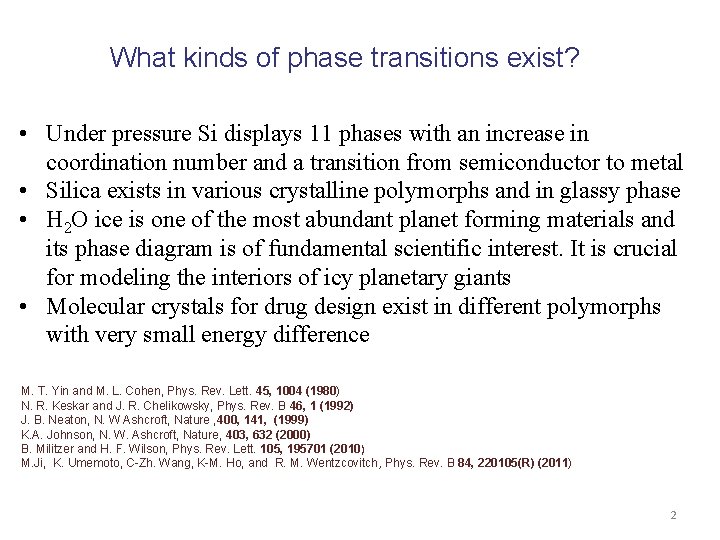 What kinds of phase transitions exist?

• Under pressure Si displays 11 phases with an increase in coordination number and a transition from semiconductor to metal
• Silica exists in various crystalline polymorphs and in glassy phase
• $H_2O$ ice is one of the most abundant planet forming materials and its phase diagram is of fundamental scientific interest. It is crucial for modeling the interiors of icy planetary giants
• Molecular crystals for drug design exist in different polymorphs with very small energy difference

M. T. Yin and M. L. Cohen, Phys. Rev. Lett. 45, 1004 (1980)
N. R. Keskar and J. R. Chelikowsky, Phys. Rev. B 46, 1 (1992)
J. B. Neaton, N. W Ashcroft, Nature ,400, 141, (1999)
K.A. Johnson, N. W. Ashcroft, Nature, 403, 632 (2000)
B. Militzer and H. F. Wilson, Phys. Rev. Lett. 105, 195701 (2010)
M.Ji, K. Umemoto, C-Zh. Wang, K-M. Ho, and R. M. Wentzcovitch, Phys. Rev. B 84, 220105(R) (2011)

2